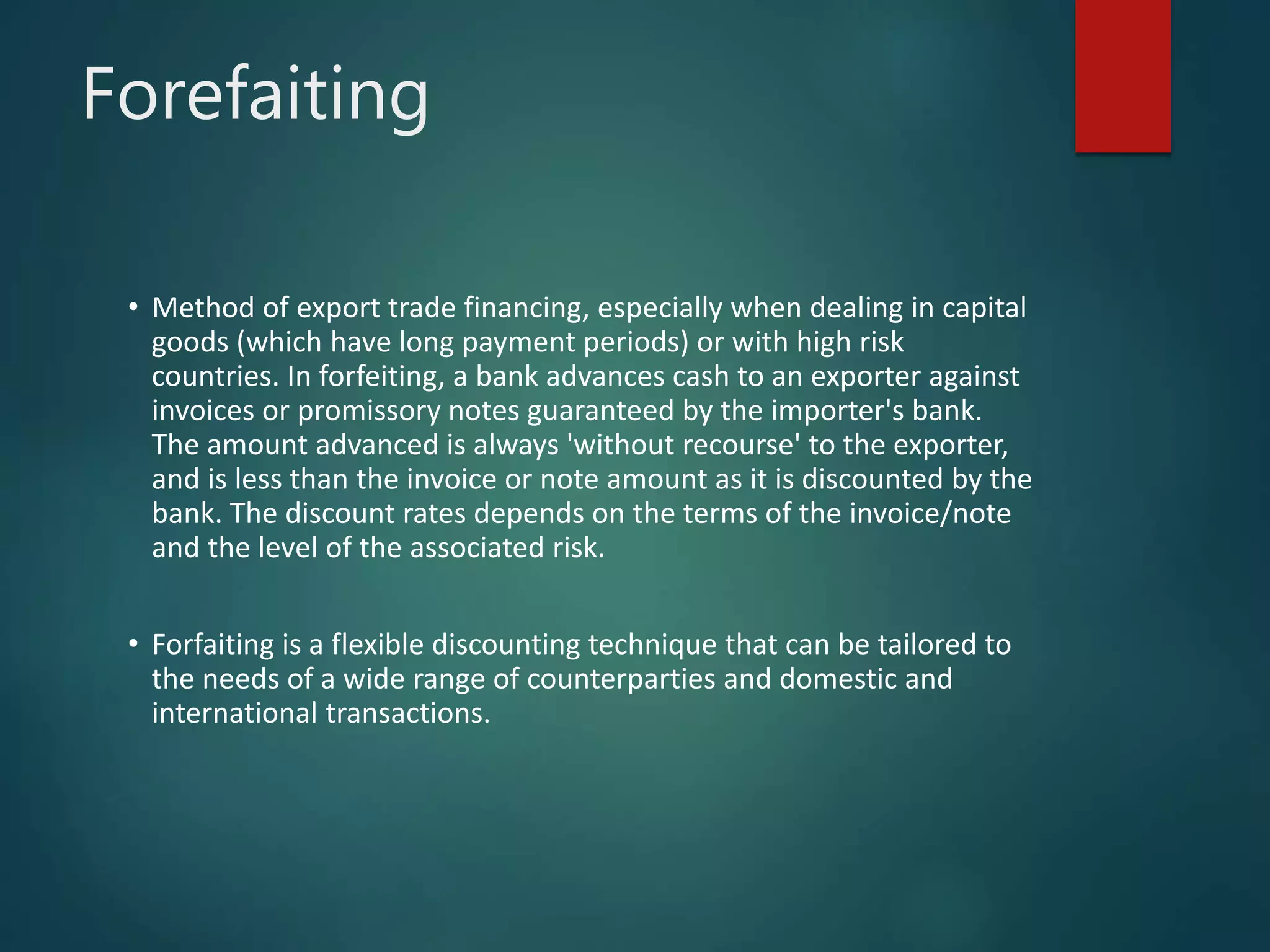 Forefaiting

• Method of export trade financing, especially when dealing in capital goods (which have long payment periods) or with high risk countries. In forfeiting, a bank advances cash to an exporter against invoices or promissory notes guaranteed by the importer's bank. The amount advanced is always 'without recourse' to the exporter, and is less than the invoice or note amount as it is discounted by the bank. The discount rates depends on the terms of the invoice/note and the level of the associated risk.

• Forfaiting is a flexible discounting technique that can be tailored to the needs of a wide range of counterparties and domestic and international transactions.